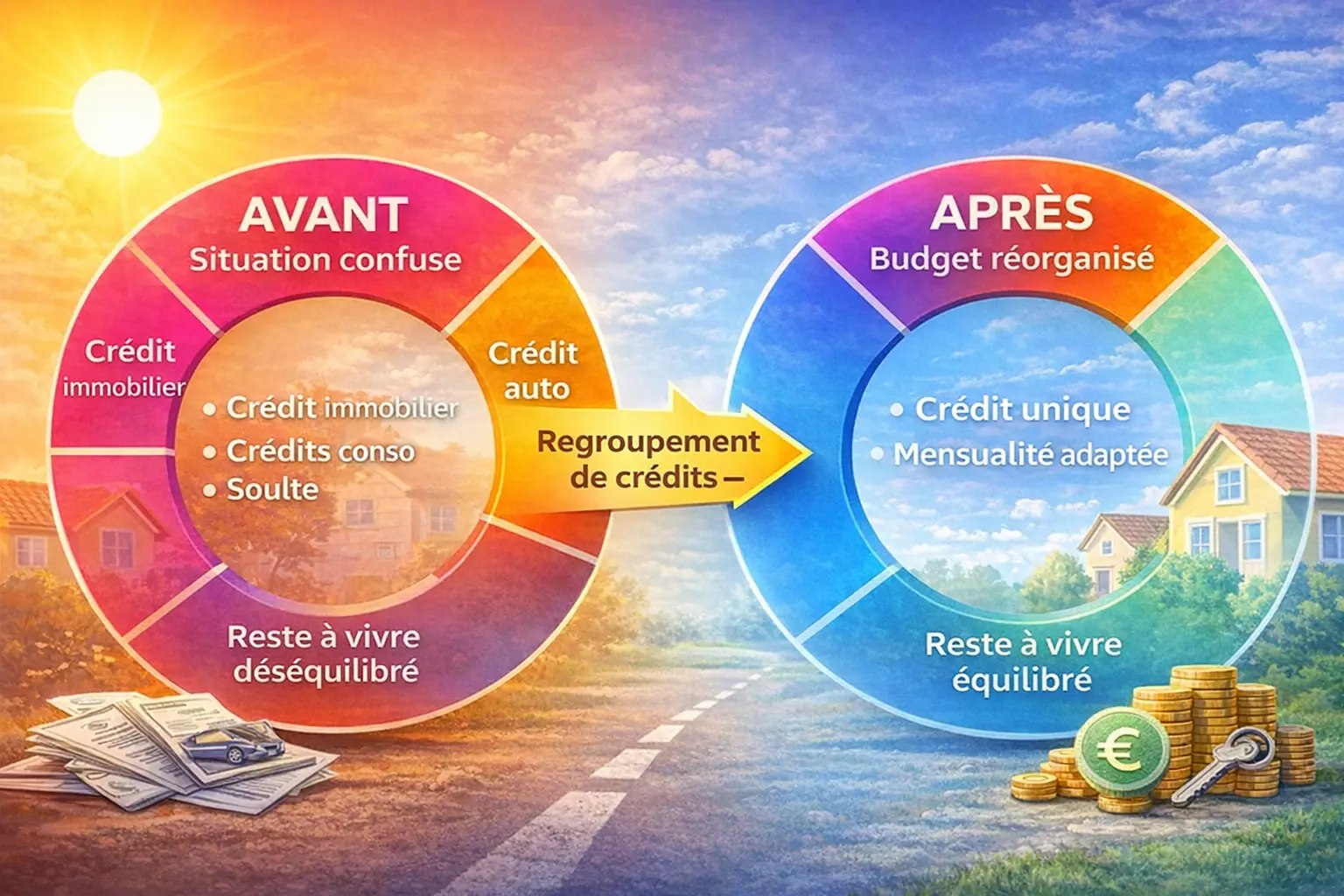 AVANT
Situation confuse

Crédit immobilier

Crédit auto

• Crédit immobilier
• Crédits conso
• Soulte

Reste à vivre déséquilibré

Regroupement de crédits –

APRÈS
Budget réorganisé

• Crédit unique
• Mensualité adaptée

Reste à vivre équilibré

€